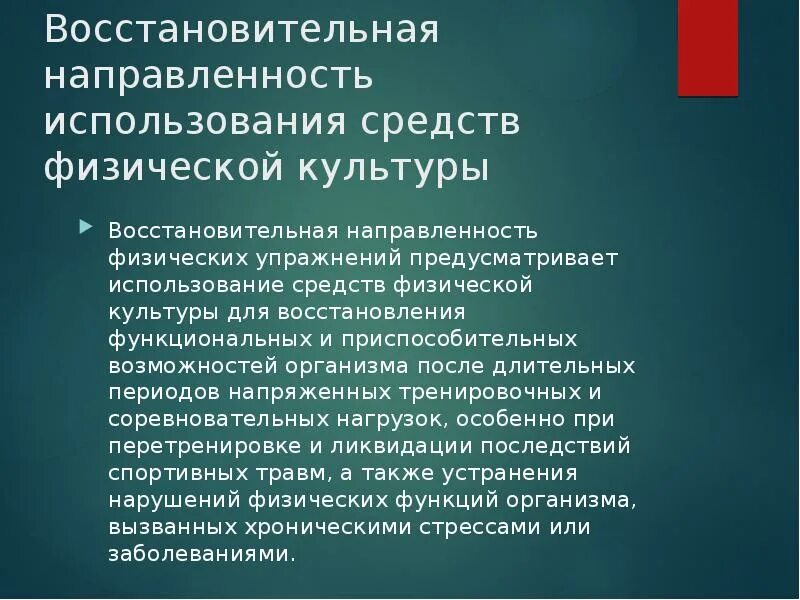 Восстановительная направленность использования средств физической культуры

Восстановительная направленность физических упражнений предусматривает использование средств физической культуры для восстановления функциональных и приспособительных возможностей организма после длительных периодов напряженных тренировочных и соревновательных нагрузок, особенно при перетренировке и ликвидации последствий спортивных травм, а также устранения нарушений физических функций организма, вызванных хроническими стрессами или заболеваниями.